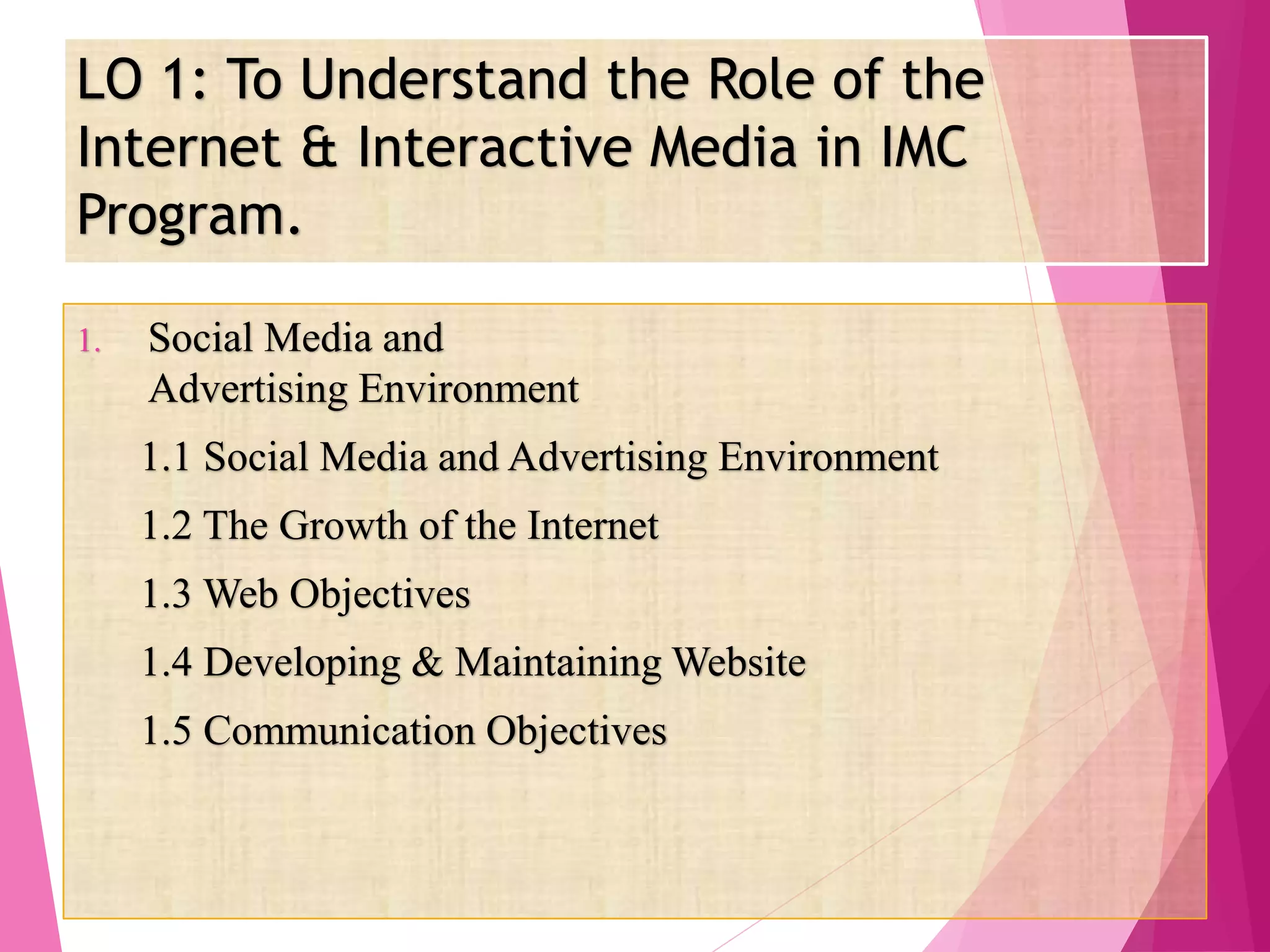 LO 1: To Understand the Role of the Internet & Interactive Media in IMC Program.

1. Social Media and Advertising Environment

1.1 Social Media and Advertising Environment

1.2 The Growth of the Internet

1.3 Web Objectives

1.4 Developing & Maintaining Website

1.5 Communication Objectives